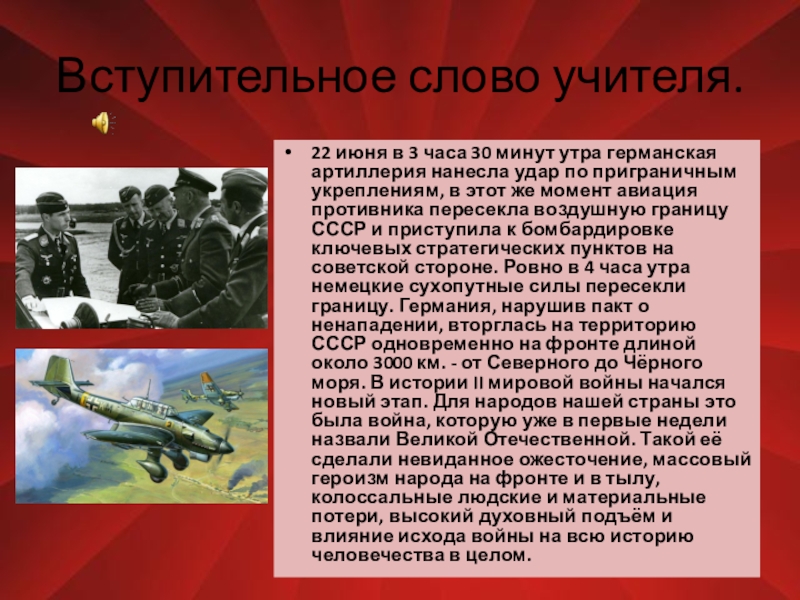 Вступительное слово учителя.

• 22 июня в 3 часа 30 минут утра германская артиллерия нанесла удар по приграничным укреплениям, в этот же момент авиация противника пересекла воздушную границу СССР и приступила к бомбардировке ключевых стратегических пунктов на советской стороне. Ровно в 4 часа утра немецкие сухопутные силы пересекли границу. Германия, нарушив пакт о ненападении, вторглась на территорию СССР одновременно на фронте длиной около 3000 км. - от Северного до Чёрного моря. В истории II мировой войны начался новый этап. Для народов нашей страны это была война, которую уже в первые недели назвали Великой Отечественной. Такой её сделали невиданное ожесточение, массовый героизм народа на фронте и в тылу, колоссальные людские и материальные потери, высокий духовный подъём и влияние исхода войны на всю историю человечества в целом.